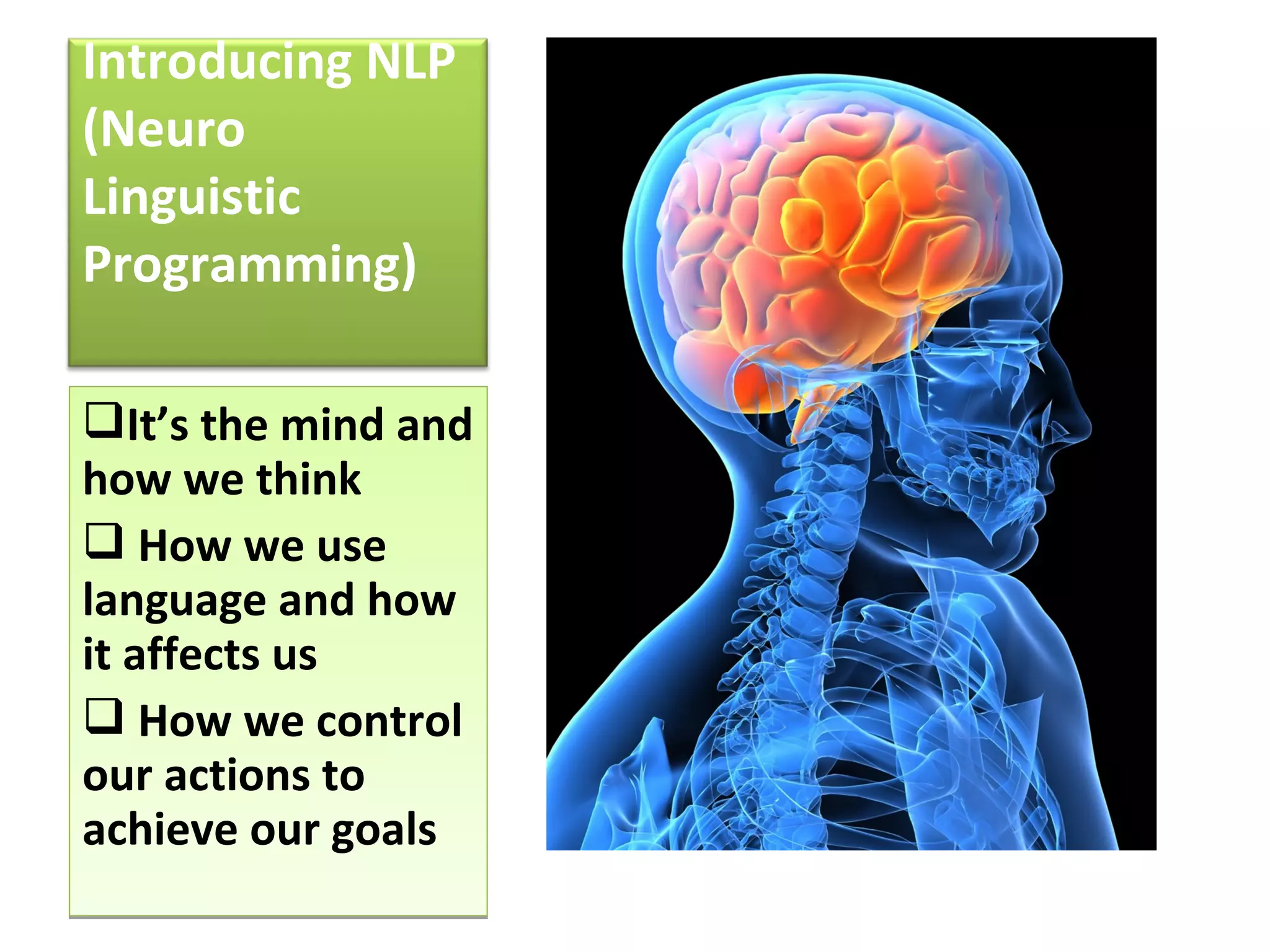 Introducing NLP (Neuro Linguistic Programming)

❑It's the mind and how we think

❑ How we use language and how it affects us

❑ How we control our actions to achieve our goals